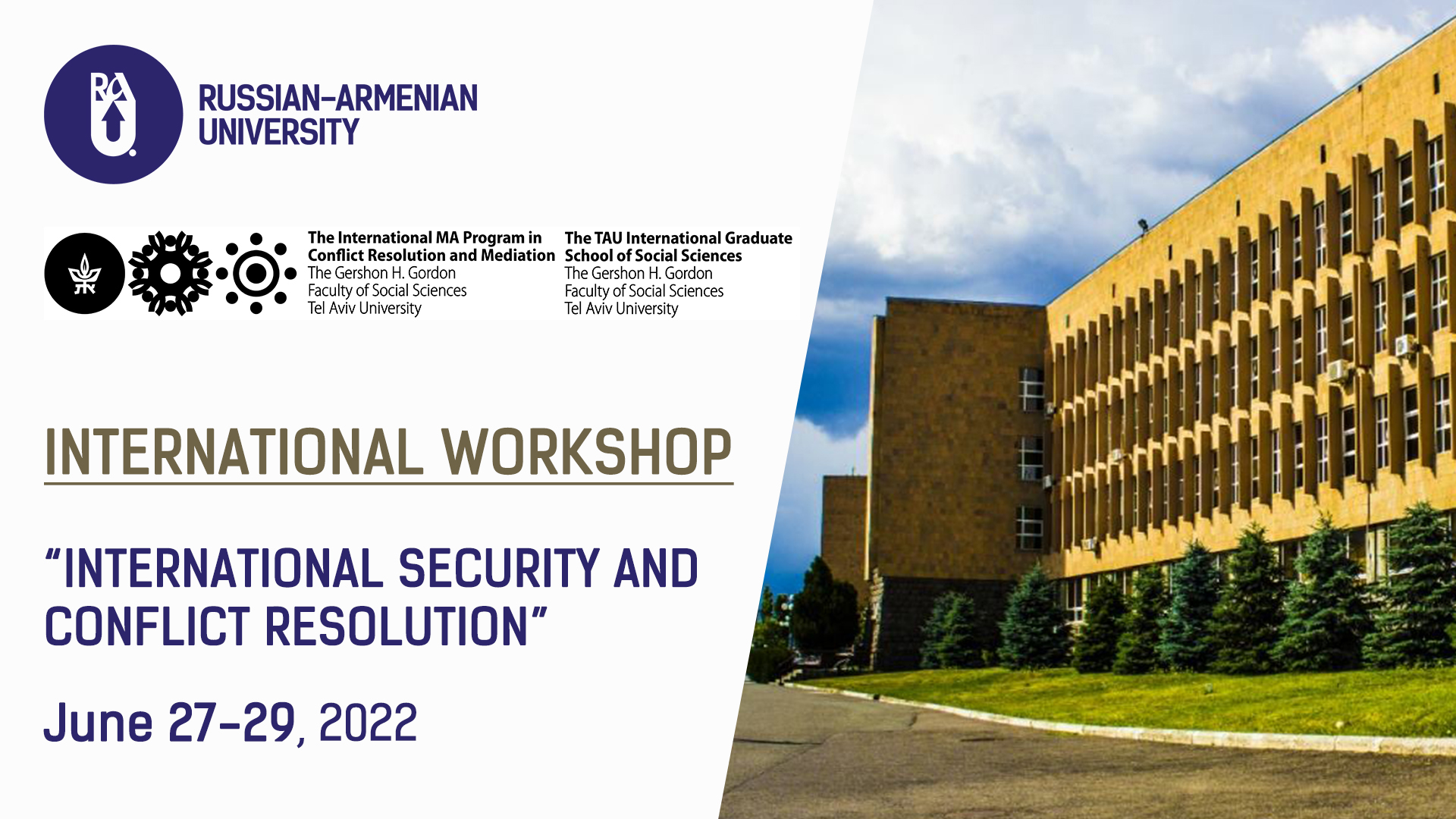 RAU

RUSSIAN-ARMENIAN UNIVERSITY

The International MA Program in Conflict Resolution and Mediation
The Gershon H. Gordon Faculty of Social Sciences
Tel Aviv University

The TAU International Graduate School of Social Sciences
The Gershon H. Gordon Faculty of Social Sciences
Tel Aviv University

INTERNATIONAL WORKSHOP

“INTERNATIONAL SECURITY AND CONFLICT RESOLUTION”

June 27-29, 2022